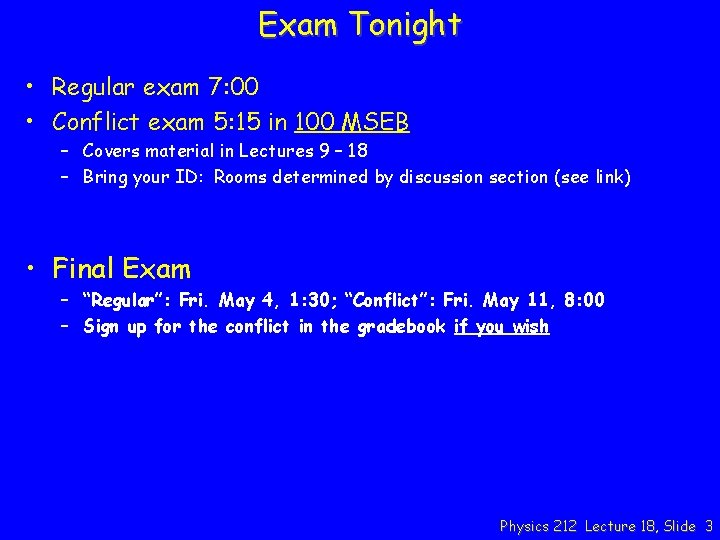 Exam Tonight

• Regular exam 7:00
• Conflict exam 5:15 in 100 MSEB
– Covers material in Lectures 9 – 18
– Bring your ID: Rooms determined by discussion section (see link)

• Final Exam
– "Regular": Fri. May 4, 1:30; "Conflict": Fri. May 11, 8:00
– Sign up for the conflict in the gradebook if you wish

Physics 212 Lecture 18, Slide 3